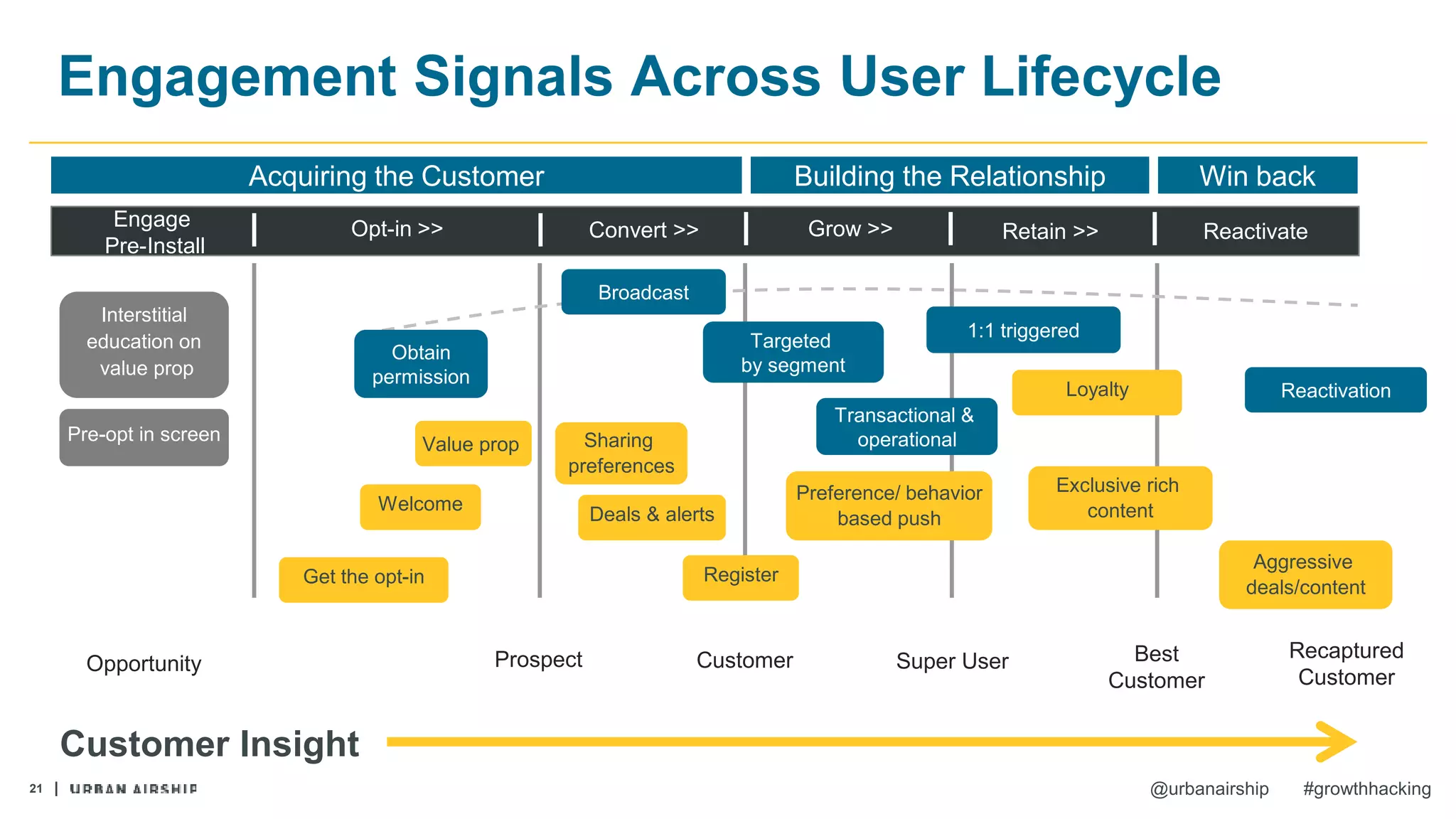 Engagement Signals Across User Lifecycle

Acquiring the Customer

Building the Relationship

Win back

Engage Pre-Install

Opt-in >>

Convert >>

Grow >>

Retain >>

Reactivate

Interstitial education on value prop

Pre-opt in screen

Obtain permission

Value prop

Welcome

Get the opt-in

Broadcast

Sharing preferences

Deals & alerts

Register

Targeted by segment

Transactional & operational

Preference/ behavior based push

1:1 triggered

Loyalty

Exclusive rich content

Reactivation

Aggressive deals/content

Opportunity

Prospect

Customer

Super User

Best Customer

Recaptured Customer

Customer Insight

21 | URBAN AIRSHIP

@urbanairship #growthhacking